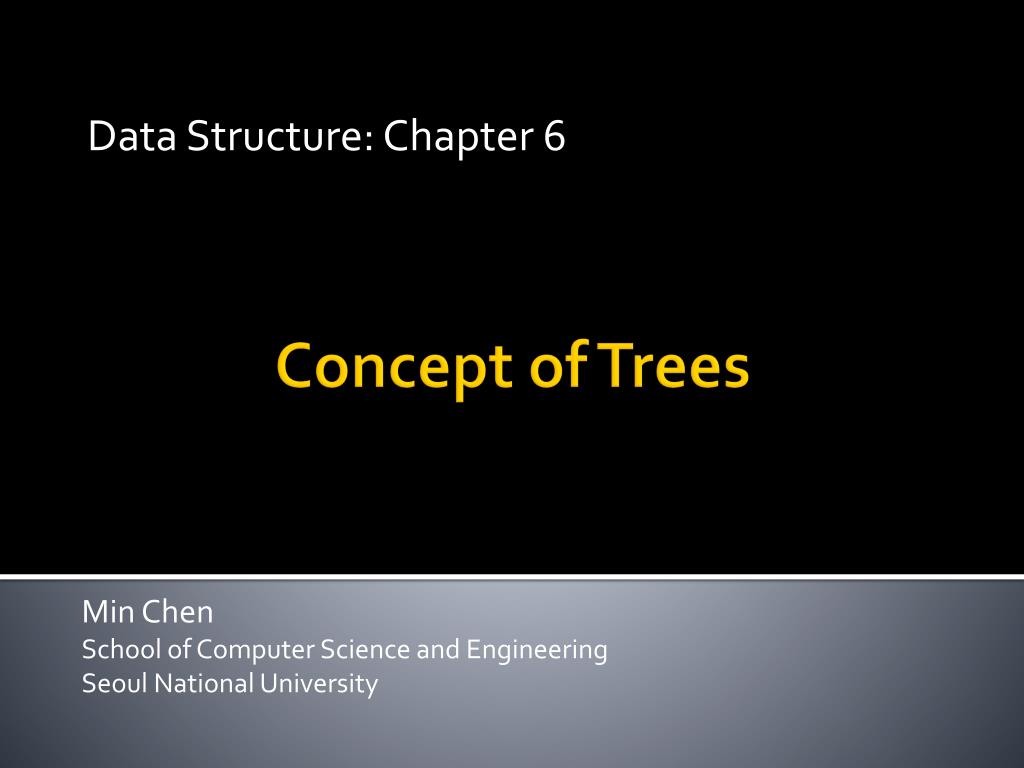 Data Structure: Chapter 6

Concept of Trees

Min Chen
School of Computer Science and Engineering
Seoul National University